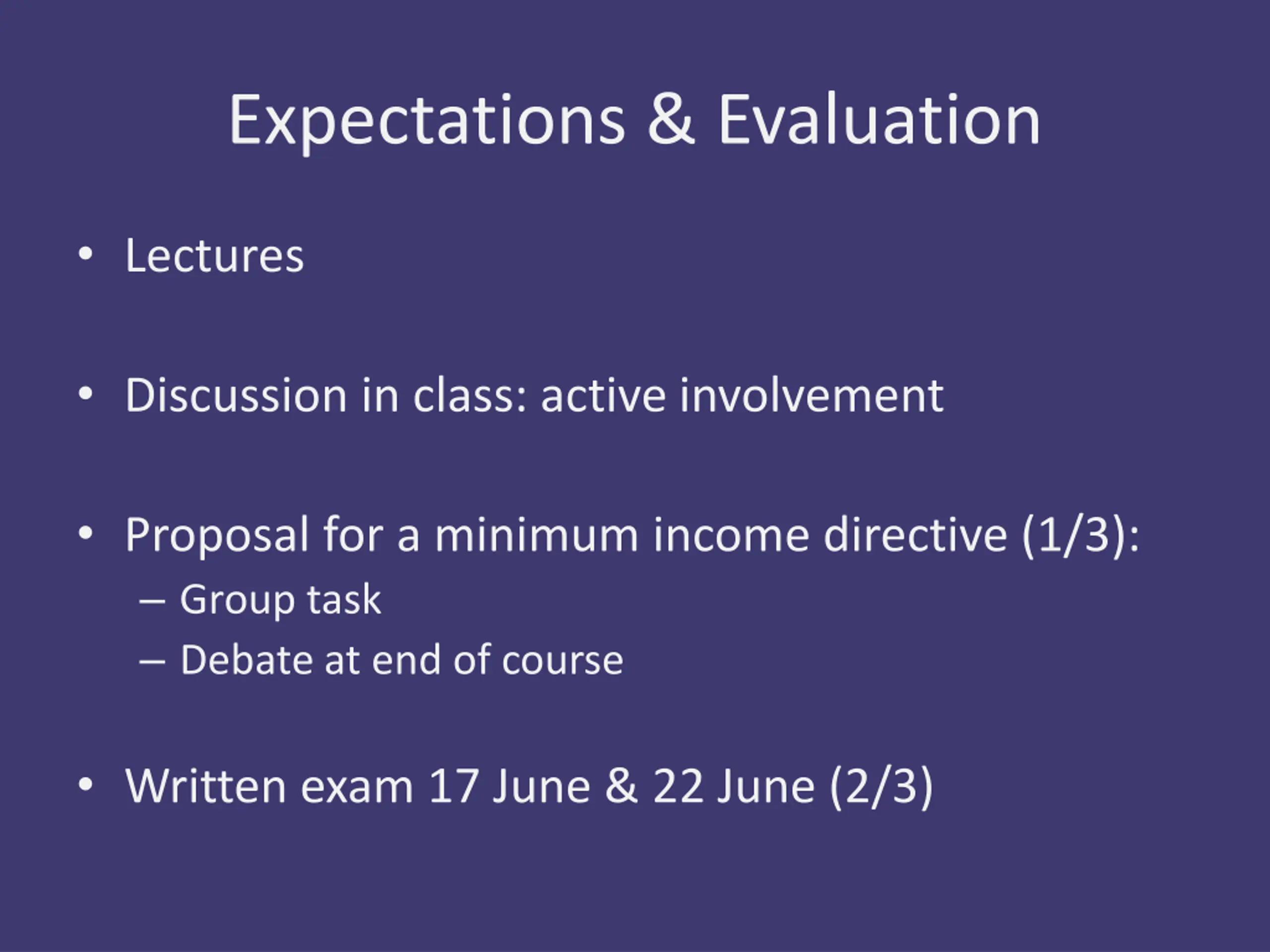 Expectations & Evaluation

• Lectures

• Discussion in class: active involvement

• Proposal for a minimum income directive (1/3):
– Group task
– Debate at end of course

• Written exam 17 June & 22 June (2/3)